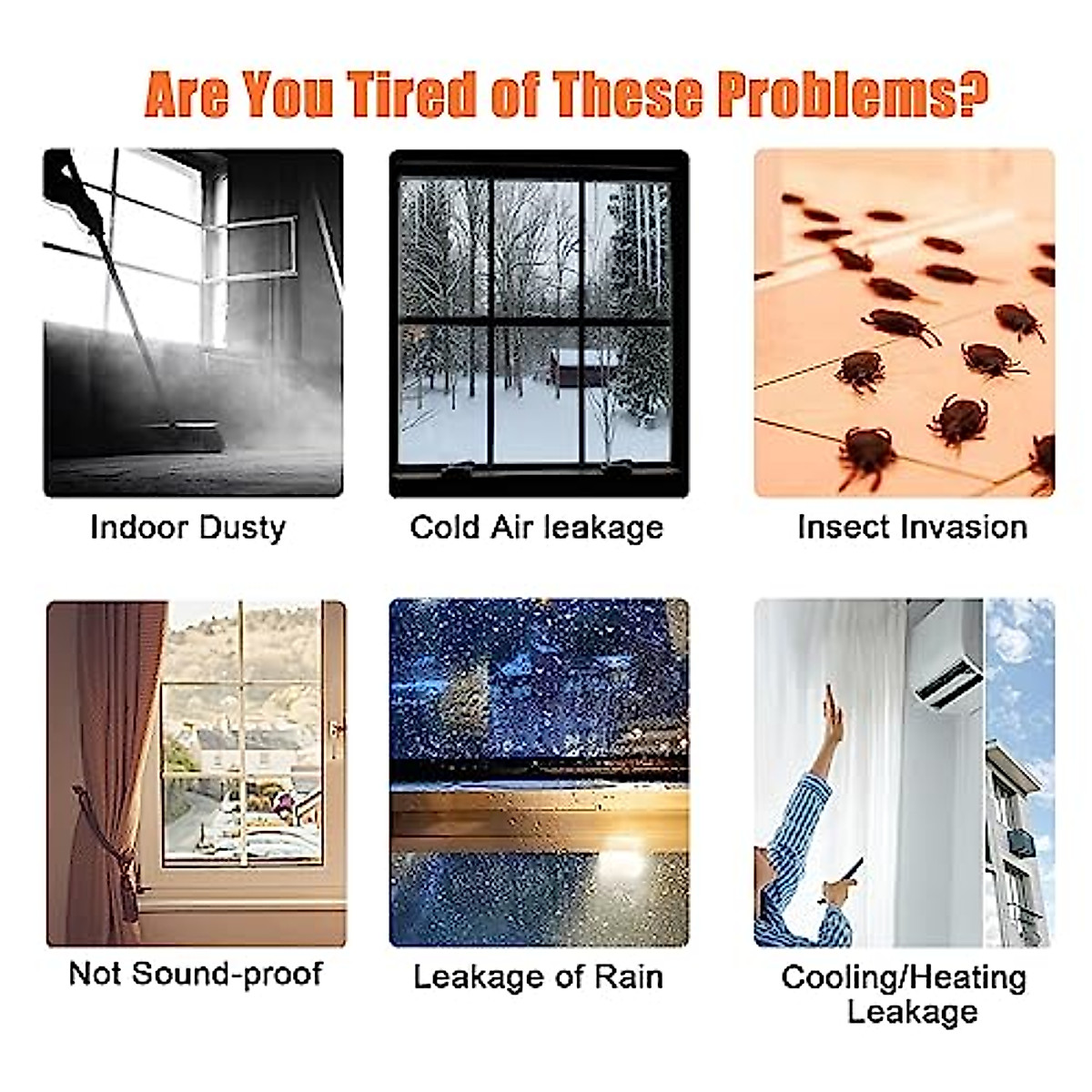 Are You Tired of These Problems?

Indoor Dusty

Cold Air leakage

Insect Invasion

Not Sound-proof

Leakage of Rain

Cooling/Heating Leakage